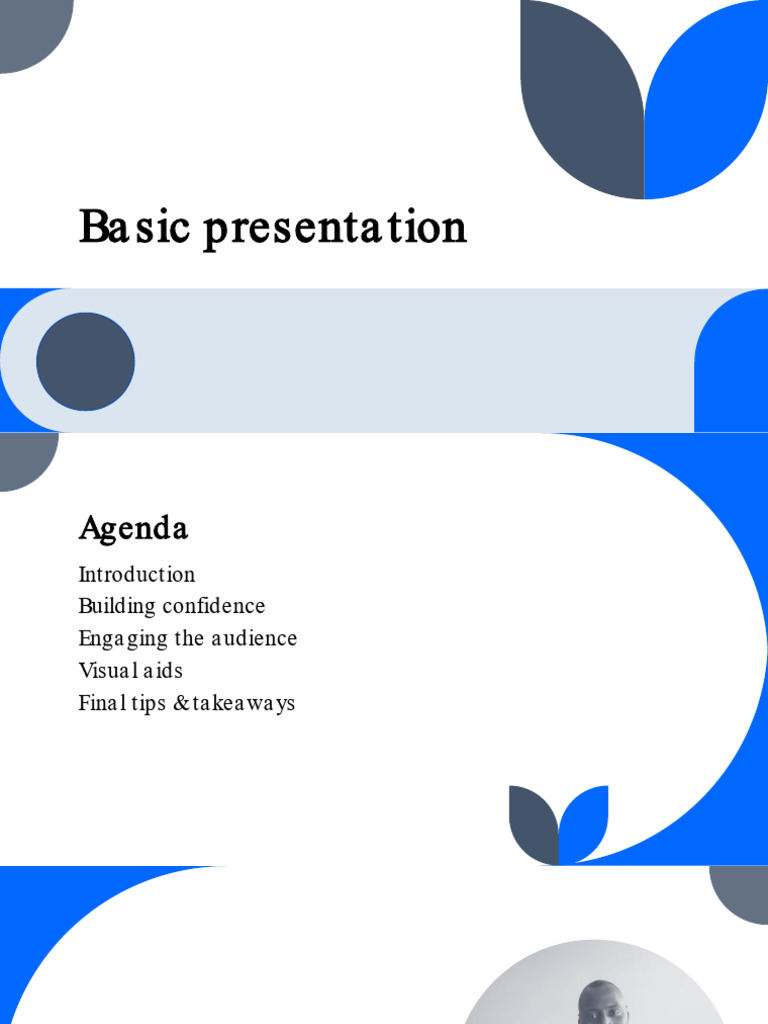 Basic presentation

Agenda

Introduction
Building confidence
Engaging the audience
Visual aids
Final tips & takeaways